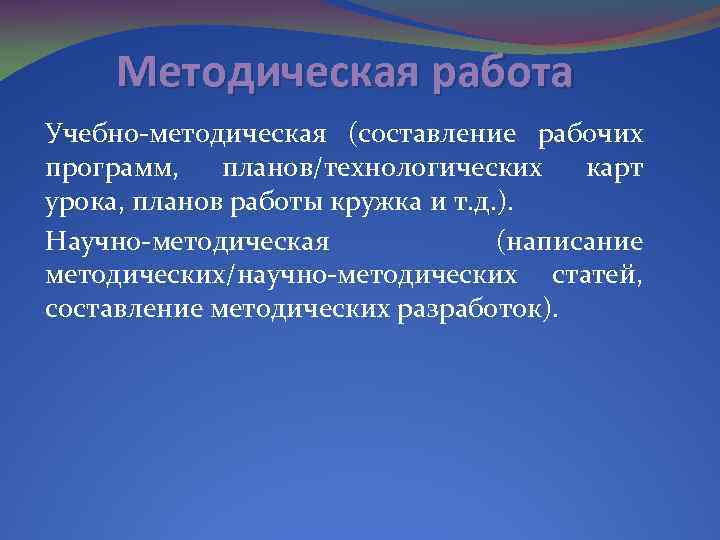 Методическая работа

Учебно-методическая (составление рабочих программ, планов/технологических карт урока, планов работы кружка и т.д.).

Научно-методическая (написание методических/научно-методических статей, составление методических разработок).